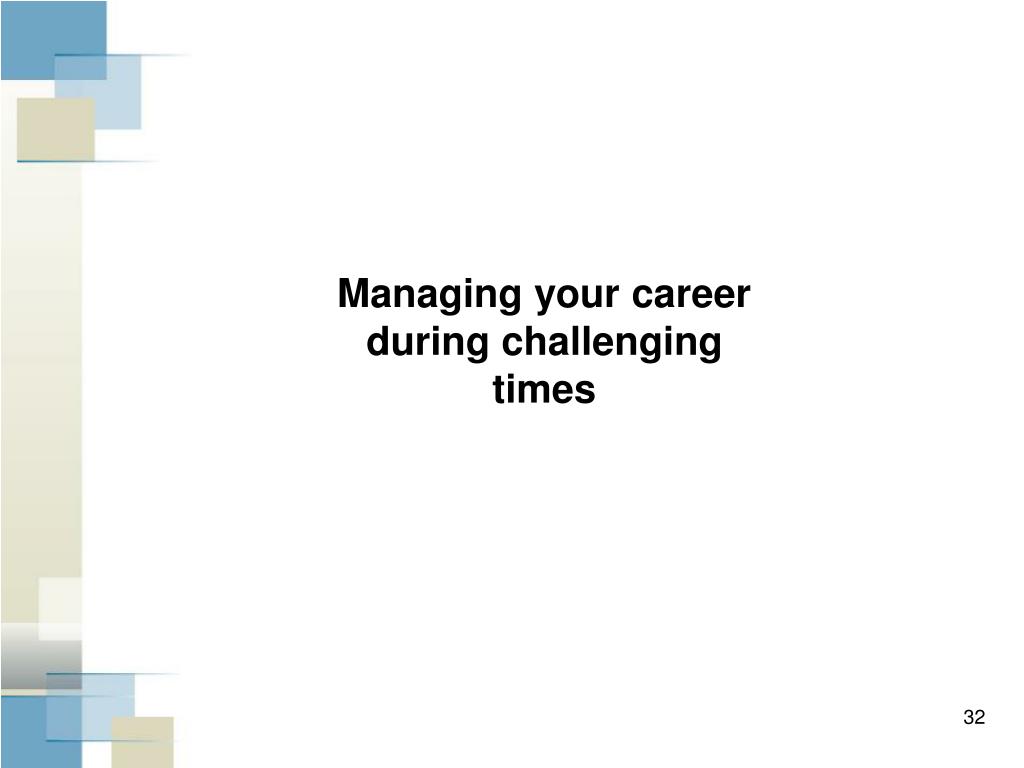 Managing your career during challenging times

32